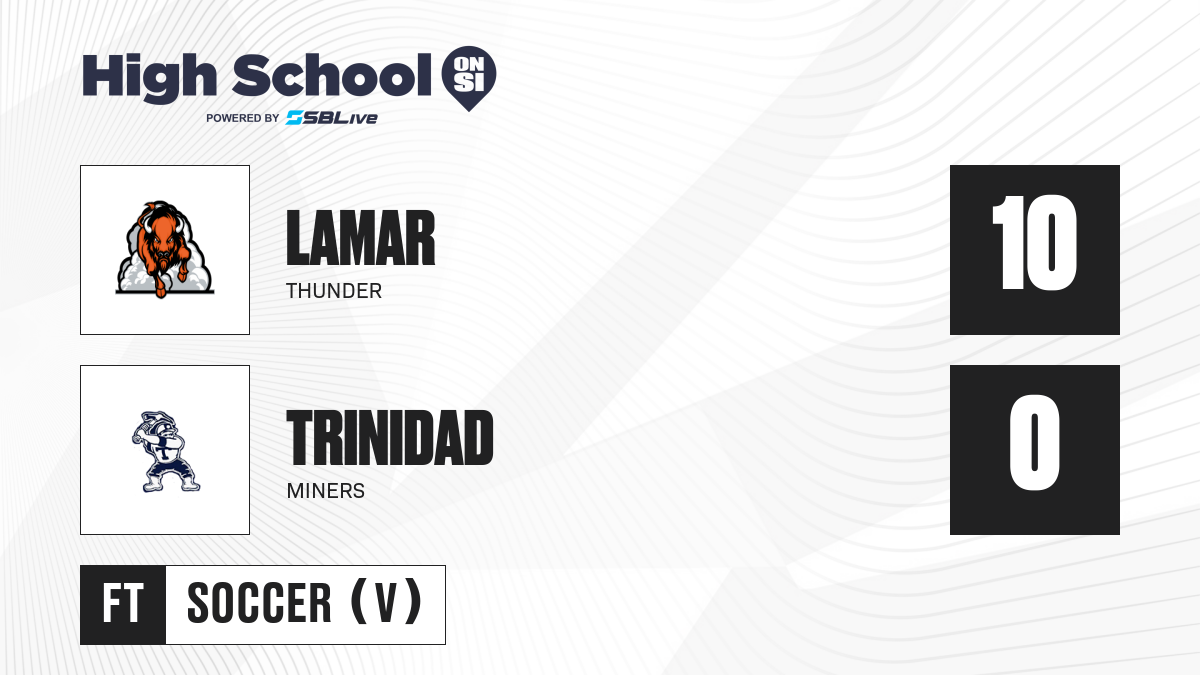 High School ON SI
POWERED BY SBLive

LAMAR
THUNDER

10

TRINIDAD
MINERS

0

FT SOCCER (V)